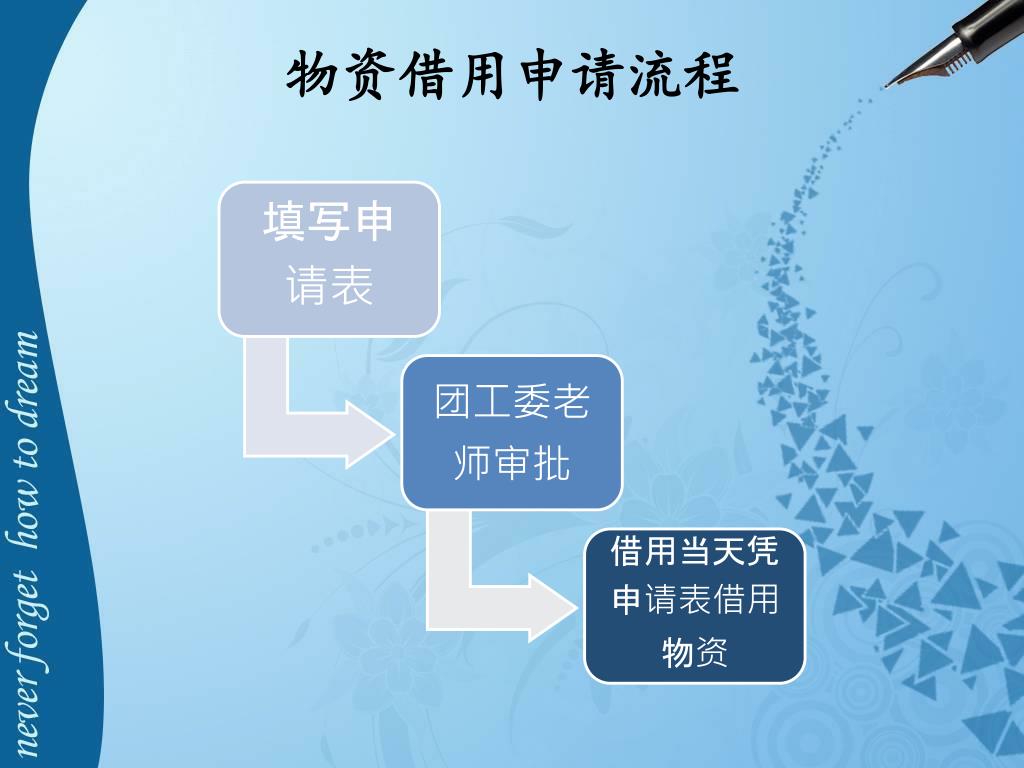 物资借用申请流程

填写申请表

团工委老师审批

借用当天凭申请表借用物资

never forget how to dream